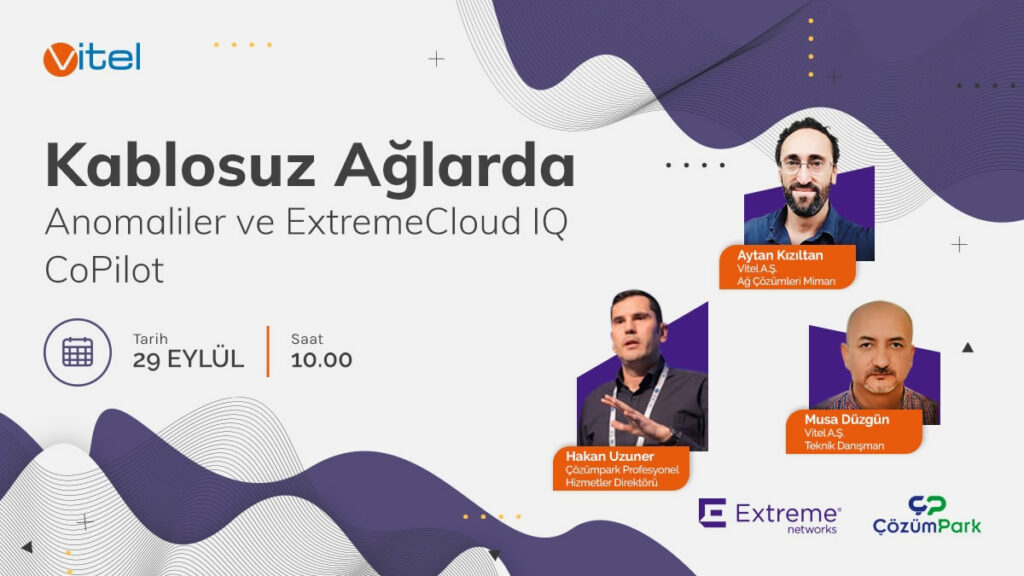 Vitel

Kablosuz Ağlarda
Anomaliler ve ExtremeCloud IQ CoPilot

Tarih
29 EYLÜL

Saat
10.00

Aytan Kızıltan
Vitel A.Ş.
Ağ Çözümleri Mimarı

Hakan Uzuner
Çözümpark Profesyonel Hizmetler Direktörü

Musa Düzgün
Vitel A.Ş.
Teknik Danışman

Extreme networks

ÇözümPark